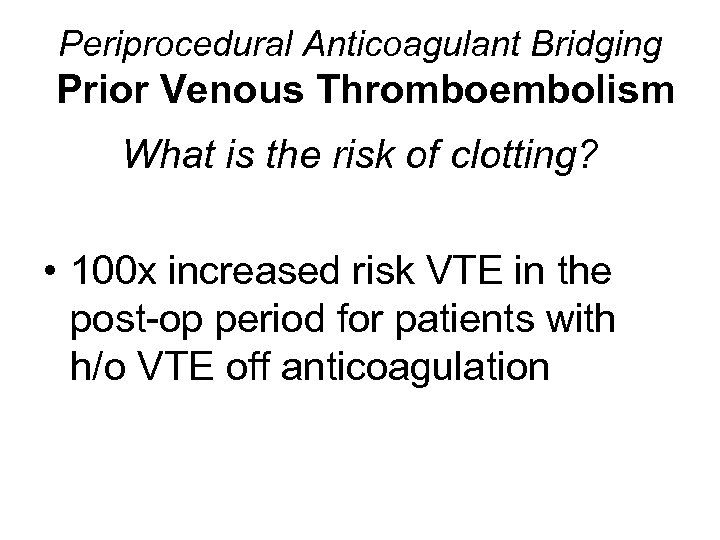 Periprocedural Anticoagulant Bridging
Prior Venous Thromboembolism

What is the risk of clotting?

• 100x increased risk VTE in the post-op period for patients with h/o VTE off anticoagulation